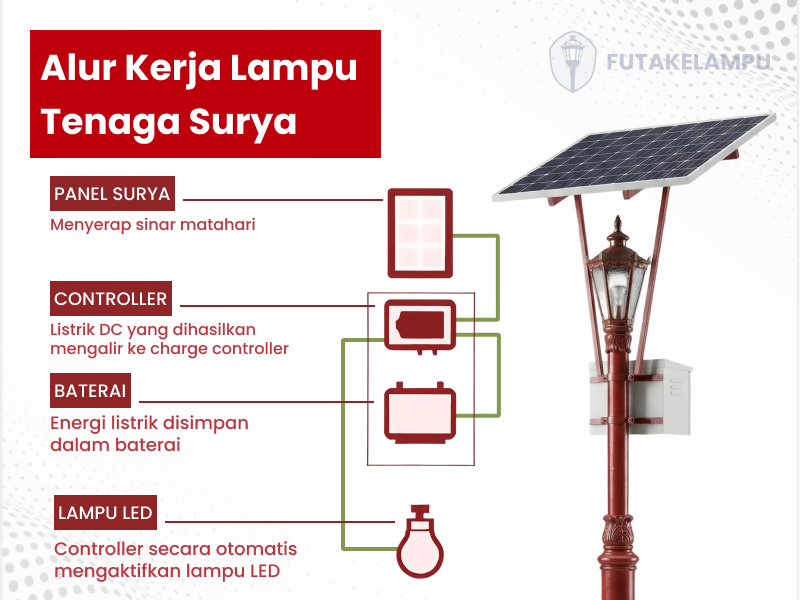 Alur Kerja Lampu Tenaga Surya

FUTAKELAMPU

PANEL SURYA
Menyerap sinar matahari

CONTROLLER
Listrik DC yang dihasilkan mengalir ke charge controller

BATERAI
Energi listrik disimpan dalam baterai

LAMPU LED
Controller secara otomatis mengaktifkan lampu LED